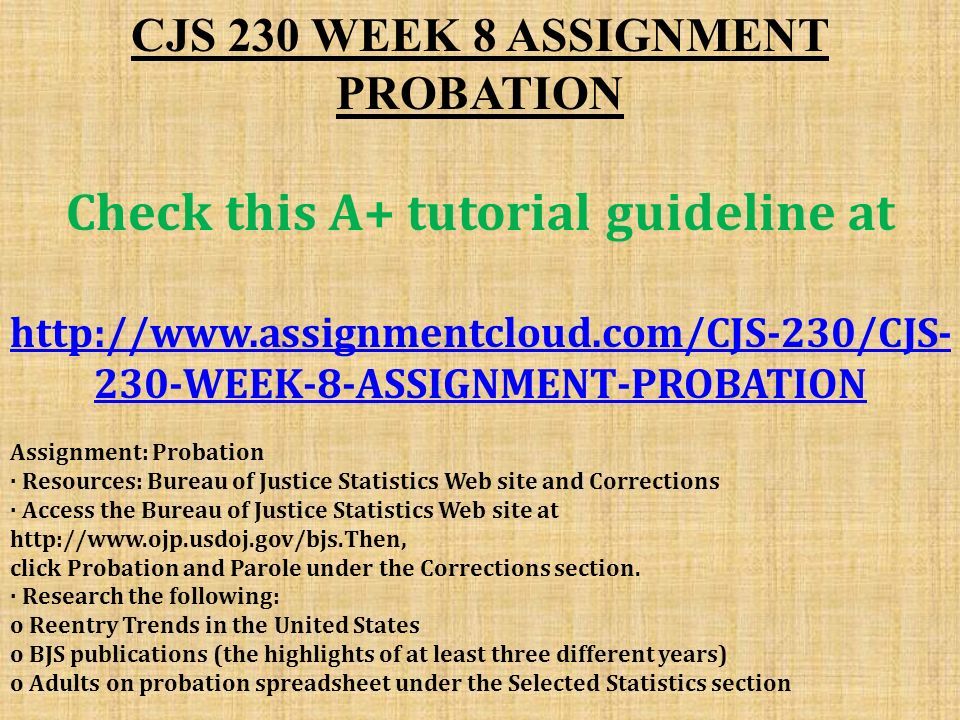 CJS 230 WEEK 8 ASSIGNMENT PROBATION

Check this A+ tutorial guideline at

http://www.assignmentcloud.com/CJS-230/CJS-230-WEEK-8-ASSIGNMENT-PROBATION

Assignment: Probation
· Resources: Bureau of Justice Statistics Web site and Corrections
· Access the Bureau of Justice Statistics Web site at http://www.ojp.usdoj.gov/bjs.Then, click Probation and Parole under the Corrections section.
· Research the following:
o Reentry Trends in the United States
o BJS publications (the highlights of at least three different years)
o Adults on probation spreadsheet under the Selected Statistics section